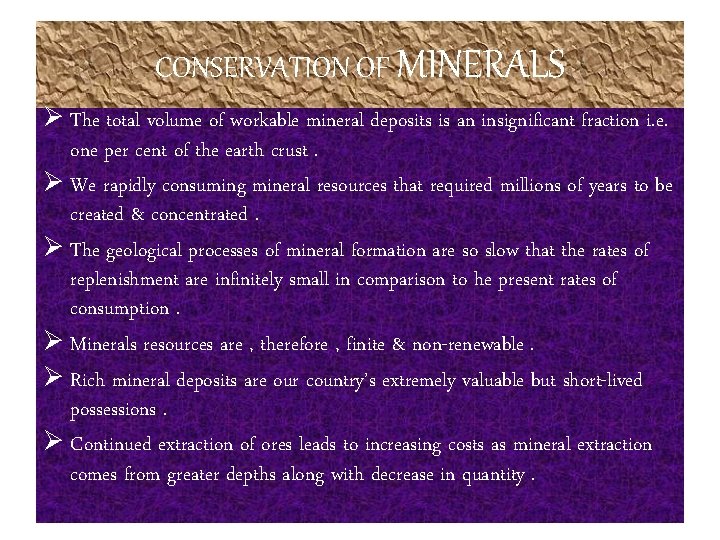 CONSERVATION OF MINERALS

➢ The total volume of workable mineral deposits is an insignificant fraction i.e. one per cent of the earth crust .

➢ We rapidly consuming mineral resources that required millions of years to be created & concentrated .

➢ The geological processes of mineral formation are so slow that the rates of replenishment are infinitely small in comparison to he present rates of consumption .

➢ Minerals resources are , therefore , finite & non-renewable .

➢ Rich mineral deposits are our country's extremely valuable but short-lived possessions .

➢ Continued extraction of ores leads to increasing costs as mineral extraction comes from greater depths along with decrease in quantity .